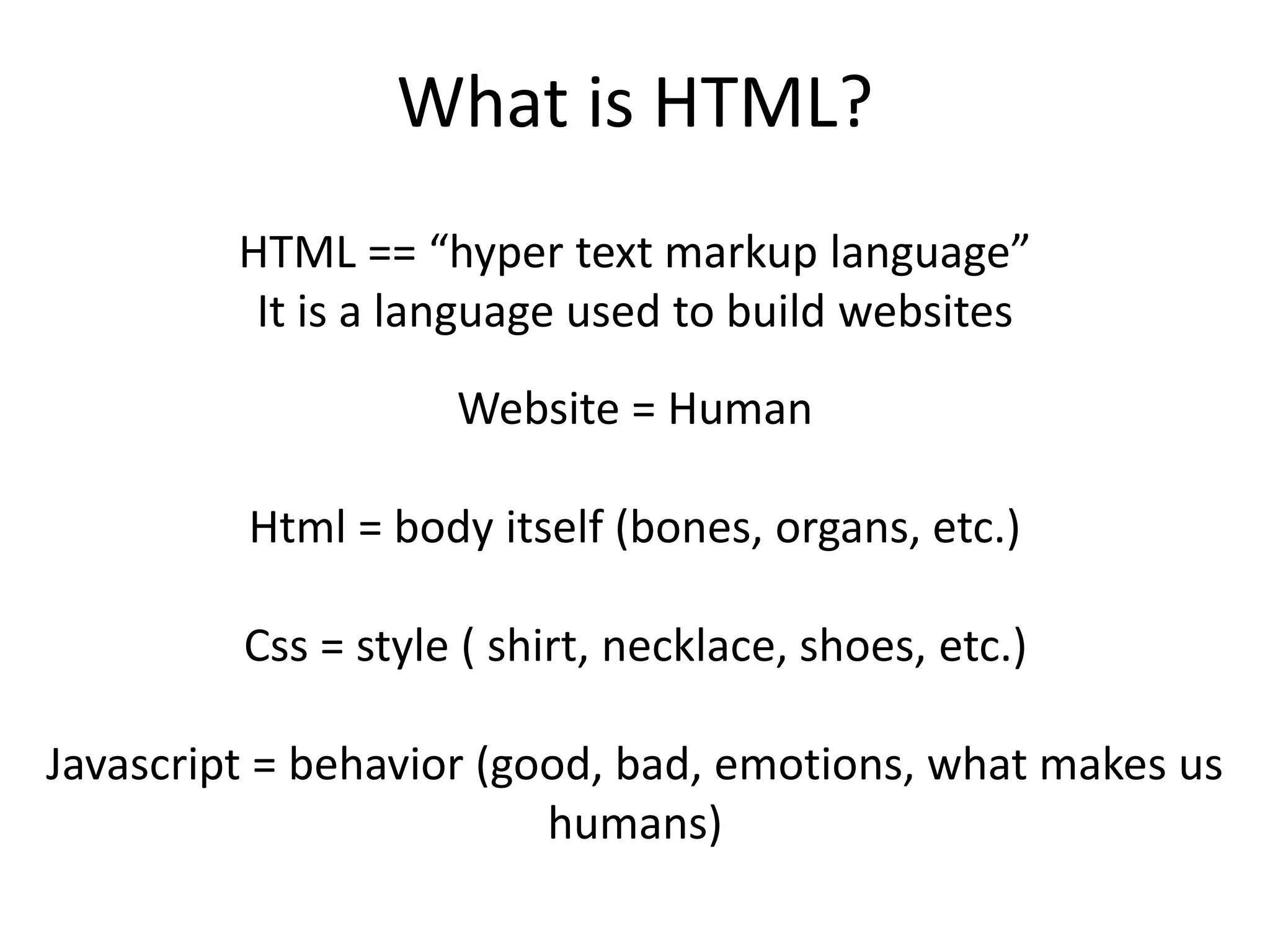 What is HTML?

HTML == “hyper text markup language”
It is a language used to build websites

Website = Human

Html = body itself (bones, organs, etc.)

Css = style ( shirt, necklace, shoes, etc.)

Javascript = behavior (good, bad, emotions, what makes us humans)